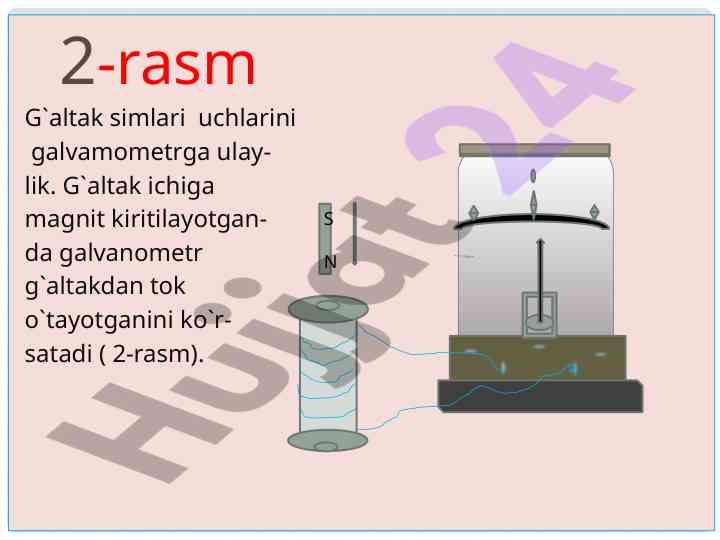 2-rasm

G`altak simlari uchlarini galvamometrga ulaylik. G`altak ichiga magnit kiritilayotganda galvanometr g`altakdan tok o`tayotganini ko`rsatadi ( 2-rasm).

S
N

Hujjat 24